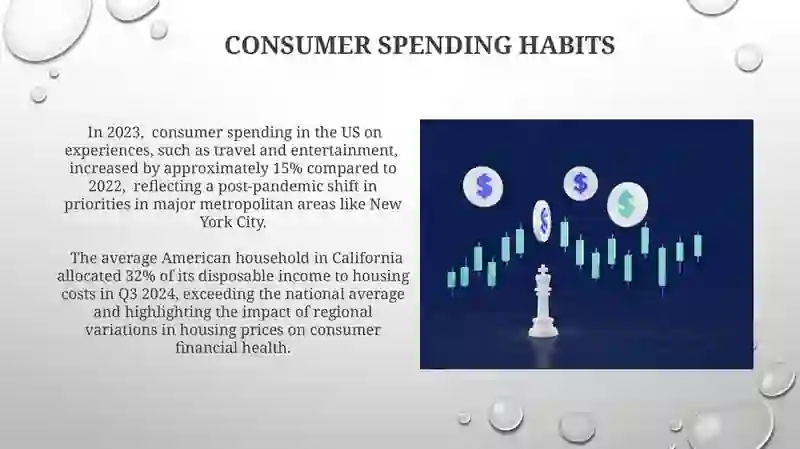 CONSUMER SPENDING HABITS

In 2023, consumer spending in the US on experiences, such as travel and entertainment, increased by approximately 15% compared to 2022, reflecting a post-pandemic shift in priorities in major metropolitan areas like New York City.

The average American household in California allocated 32% of its disposable income to housing costs in Q3 2024, exceeding the national average and highlighting the impact of regional variations in housing prices on consumer financial health.

$
$
$
$